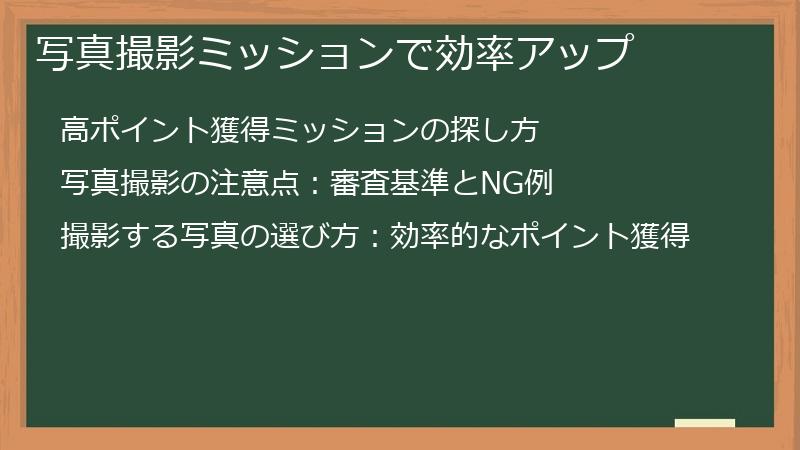 写真撮影ミッションで効率アップ

高ポイント獲得ミッションの探し方

写真撮影の注意点：審査基準とNG例

撮影する写真の選び方：効率的なポイント獲得